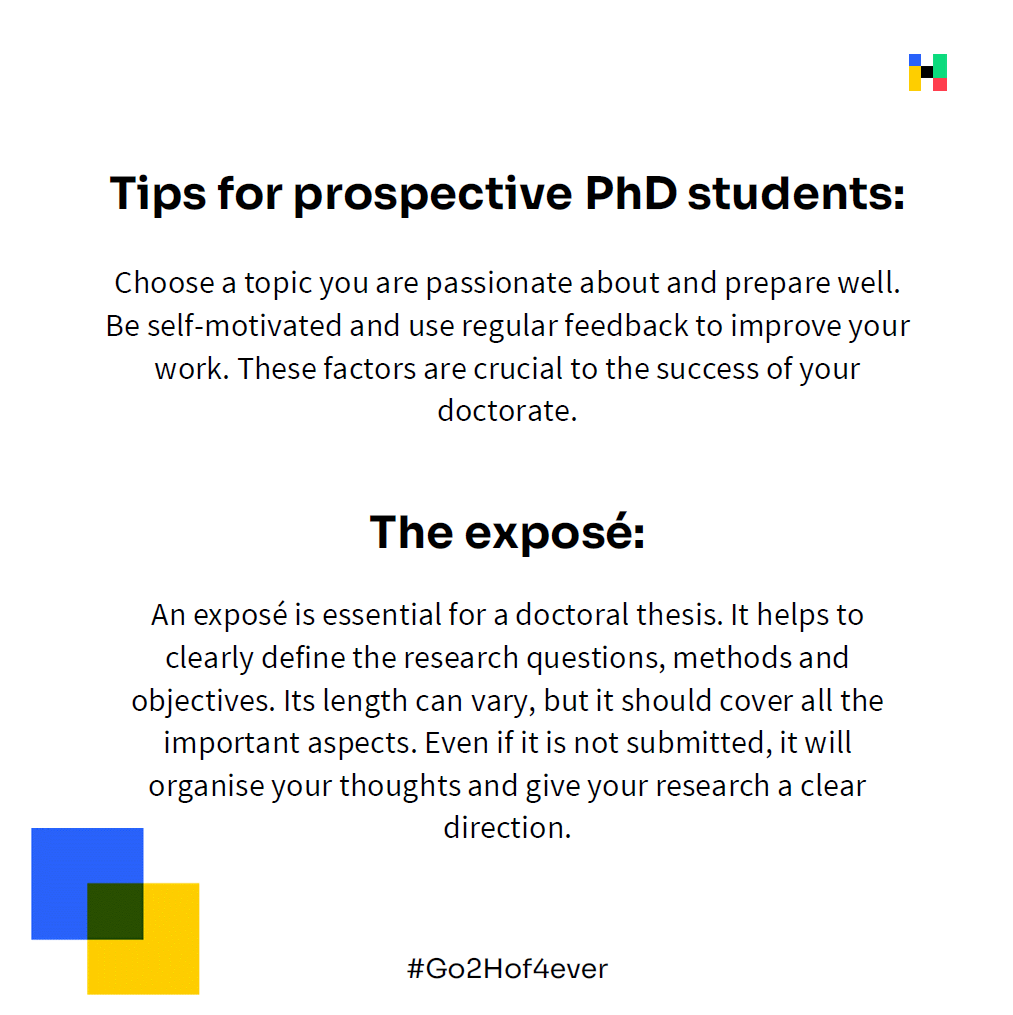 Tips for prospective PhD students:

Choose a topic you are passionate about and prepare well. Be self-motivated and use regular feedback to improve your work. These factors are crucial to the success of your doctorate.

The exposé:

An exposé is essential for a doctoral thesis. It helps to clearly define the research questions, methods and objectives. Its length can vary, but it should cover all the important aspects. Even if it is not submitted, it will organise your thoughts and give your research a clear direction.

#Go2Hof4ever